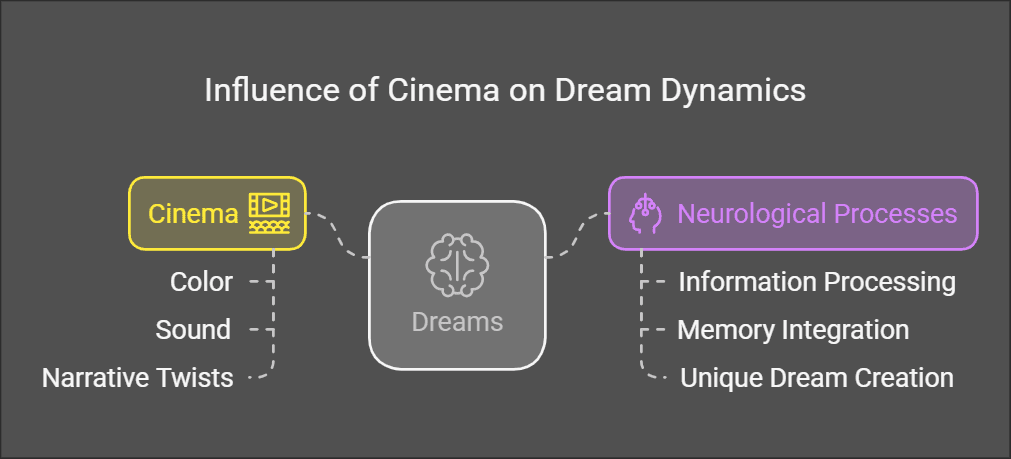 Influence of Cinema on Dream Dynamics

Cinema

Color

Sound

Narrative Twists

Dreams

Neurological Processes

Information Processing

Memory Integration

Unique Dream Creation